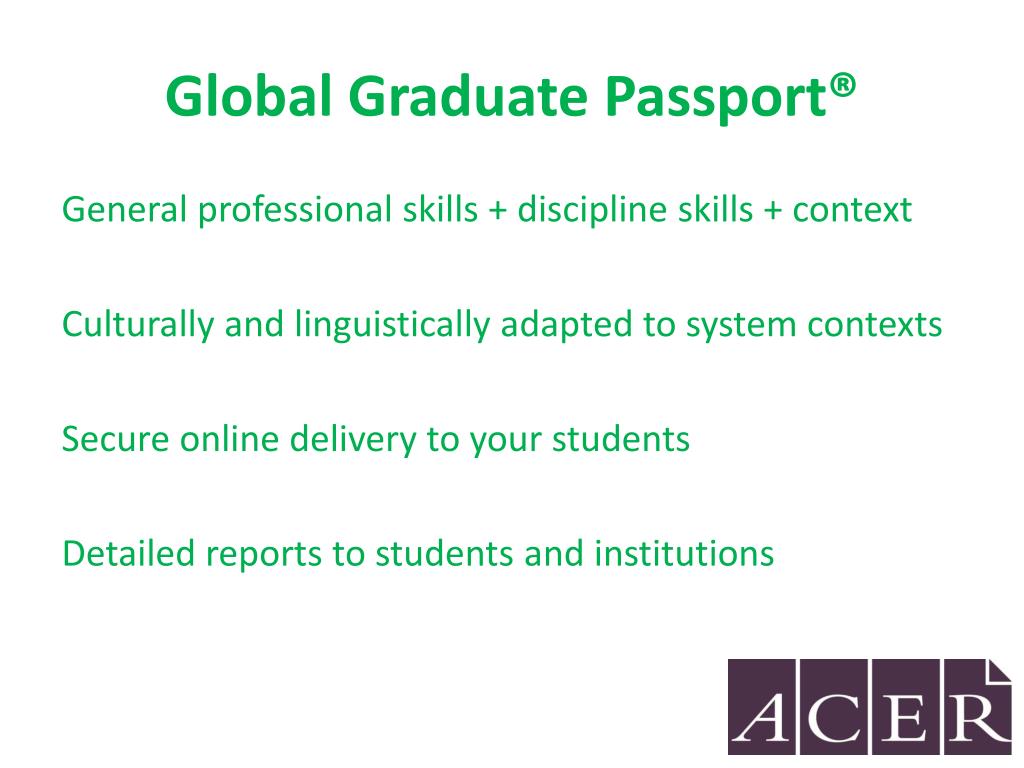 Global Graduate Passport®

General professional skills + discipline skills + context

Culturally and linguistically adapted to system contexts

Secure online delivery to your students

Detailed reports to students and institutions

ACER